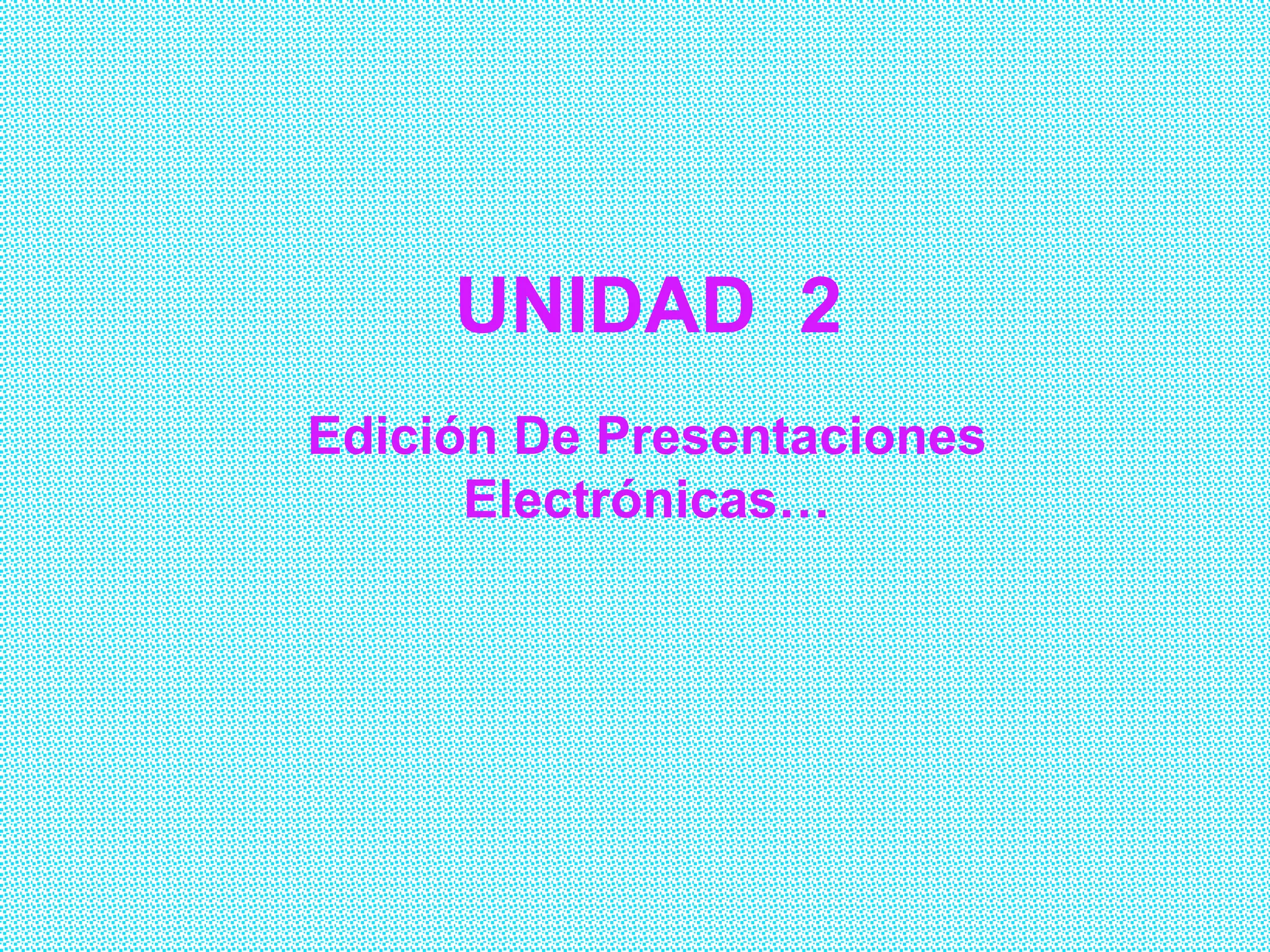 UNIDAD 2

Edición De Presentaciones Electrónicas…